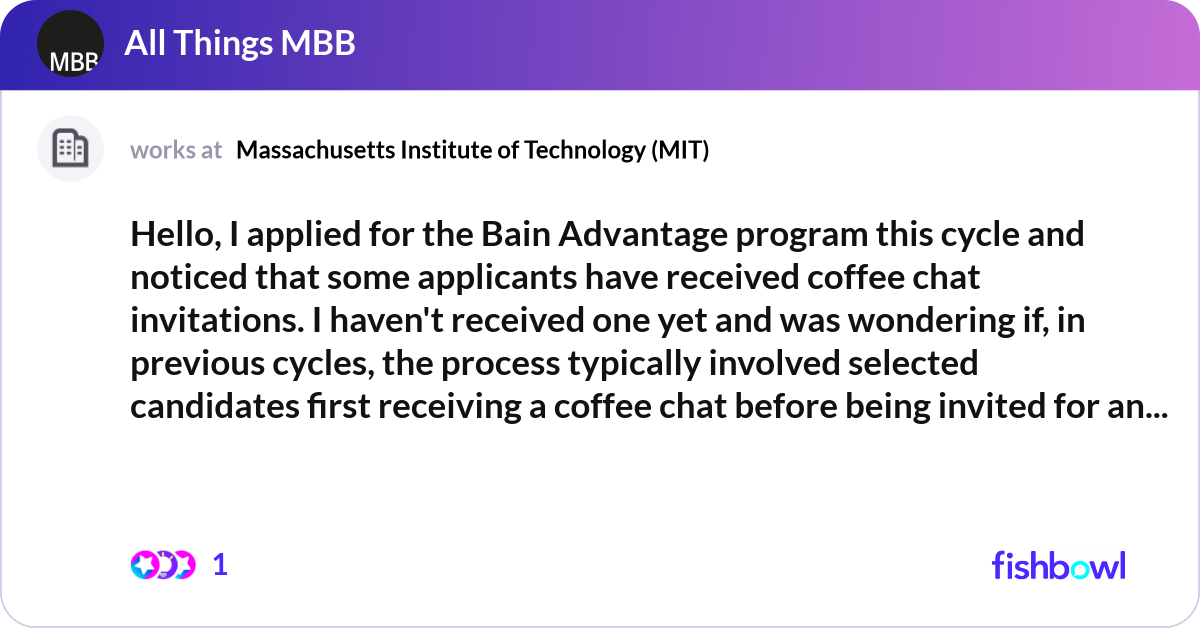 MBB

All Things MBB

works at Massachusetts Institute of Technology (MIT)

Hello, I applied for the Bain Advantage program this cycle and noticed that some applicants have received coffee chat invitations. I haven't received one yet and was wondering if, in previous cycles, the process typically involved selected candidates first receiving a coffee chat before being invited for an...

1

fishbowl